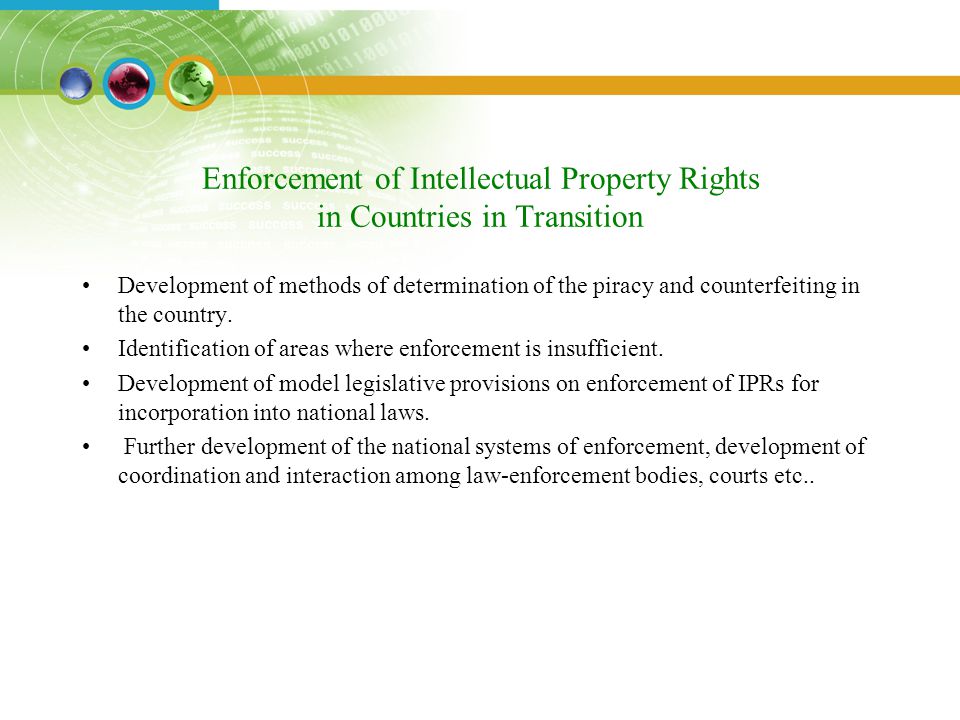 Enforcement of Intellectual Property Rights
in Countries in Transition

• Development of methods of determination of the piracy and counterfeiting in the country.
• Identification of areas where enforcement is insufficient.
• Development of model legislative provisions on enforcement of IPRs for incorporation into national laws.
• Further development of the national systems of enforcement, development of coordination and interaction among law-enforcement bodies, courts etc..